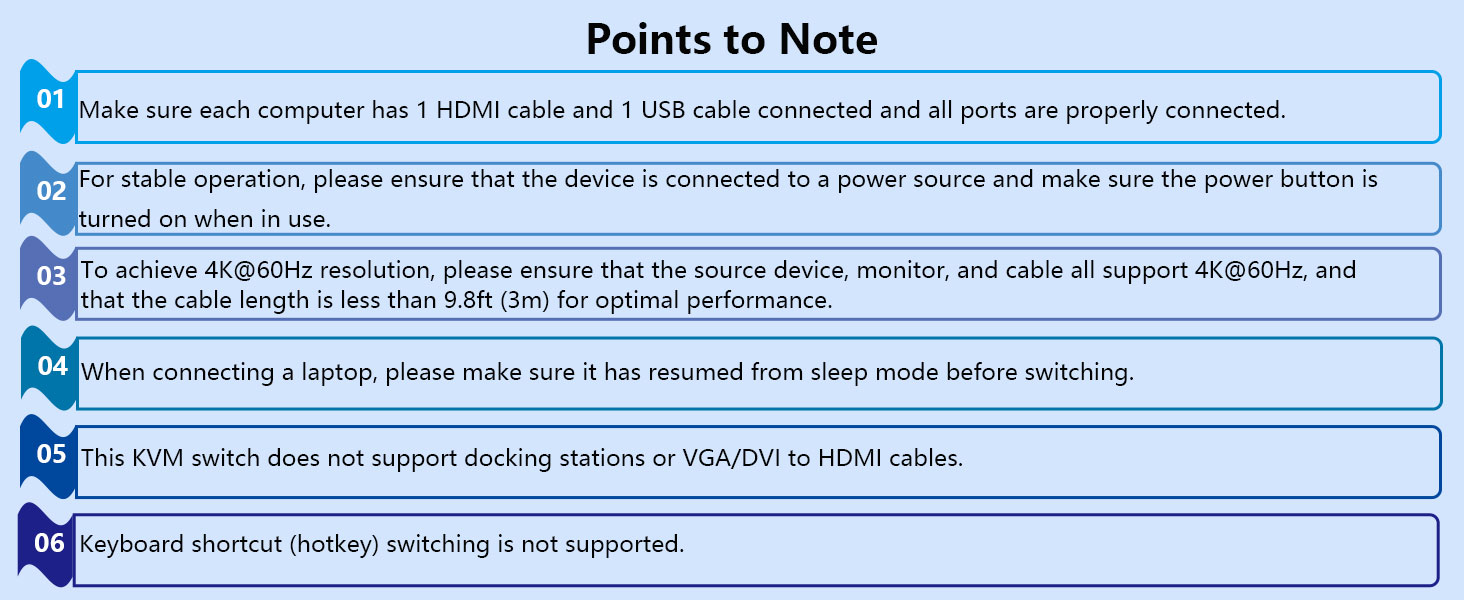 Points to Note

01 Make sure each computer has 1 HDMI cable and 1 USB cable connected and all ports are properly connected.

02 For stable operation, please ensure that the device is connected to a power source and make sure the power button is turned on when in use.

03 To achieve 4K@60Hz resolution, please ensure that the source device, monitor, and cable all support 4K@60Hz, and that the cable length is less than 9.8ft (3m) for optimal performance.

04 When connecting a laptop, please make sure it has resumed from sleep mode before switching.

05 This KVM switch does not support docking stations or VGA/DVI to HDMI cables.

06 Keyboard shortcut (hotkey) switching is not supported.